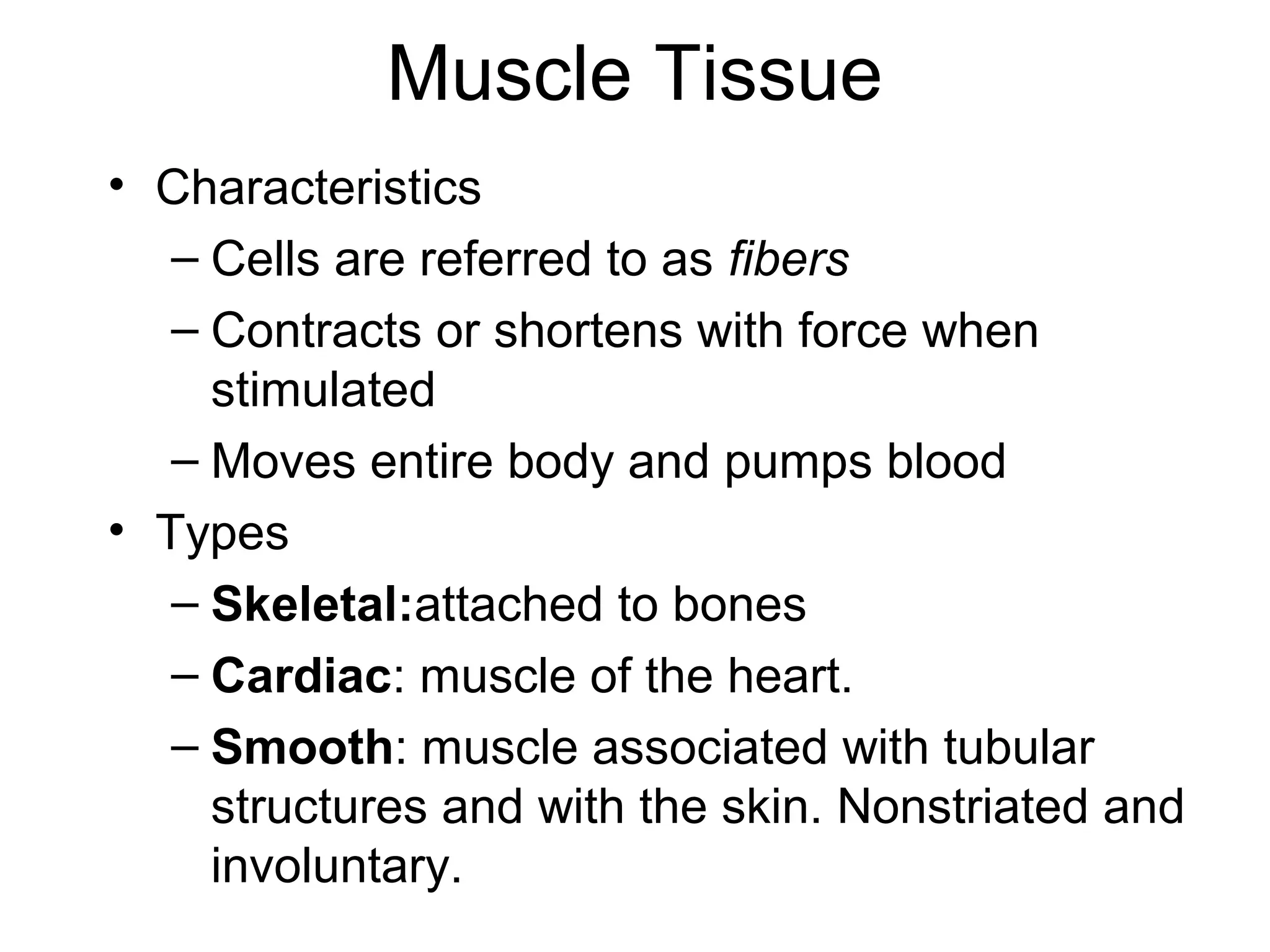 Muscle Tissue

• Characteristics
– Cells are referred to as fibers
– Contracts or shortens with force when stimulated
– Moves entire body and pumps blood
• Types
– Skeletal:attached to bones
– Cardiac: muscle of the heart.
– Smooth: muscle associated with tubular structures and with the skin. Nonstriated and involuntary.